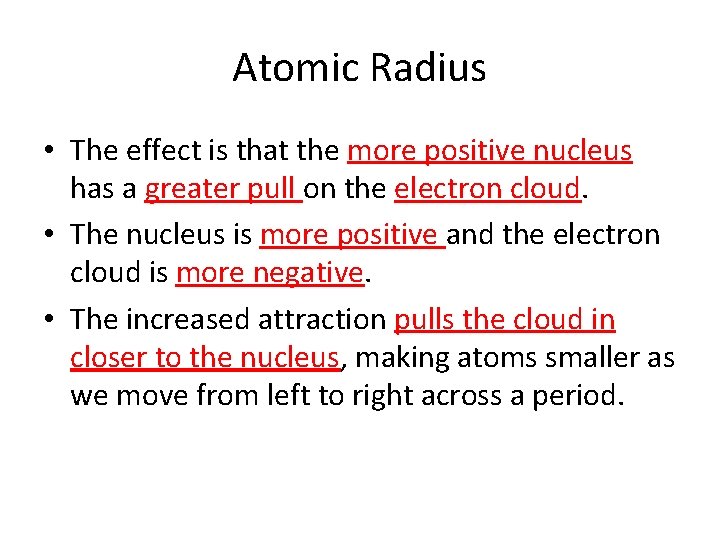 Atomic Radius

• The effect is that the more positive nucleus has a greater pull on the electron cloud.

• The nucleus is more positive and the electron cloud is more negative.

• The increased attraction pulls the cloud in closer to the nucleus, making atoms smaller as we move from left to right across a period.